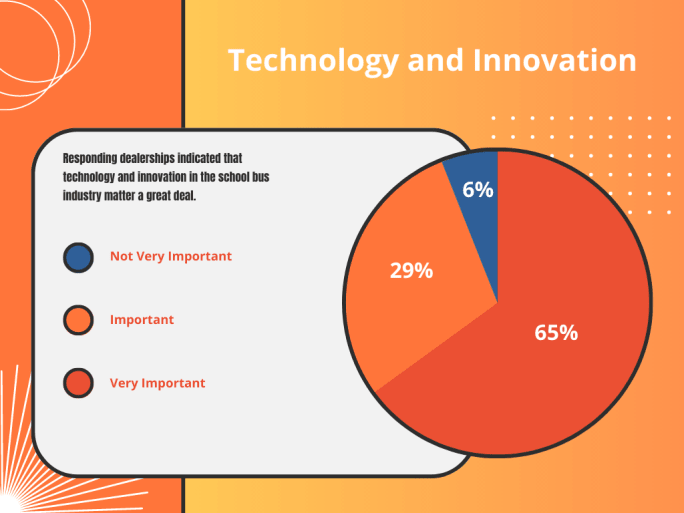 Technology and Innovation

Responding dealerships indicated that technology and innovation in the school bus industry matter a great deal.

Not Very Important

Important

Very Important

6%

29%

65%